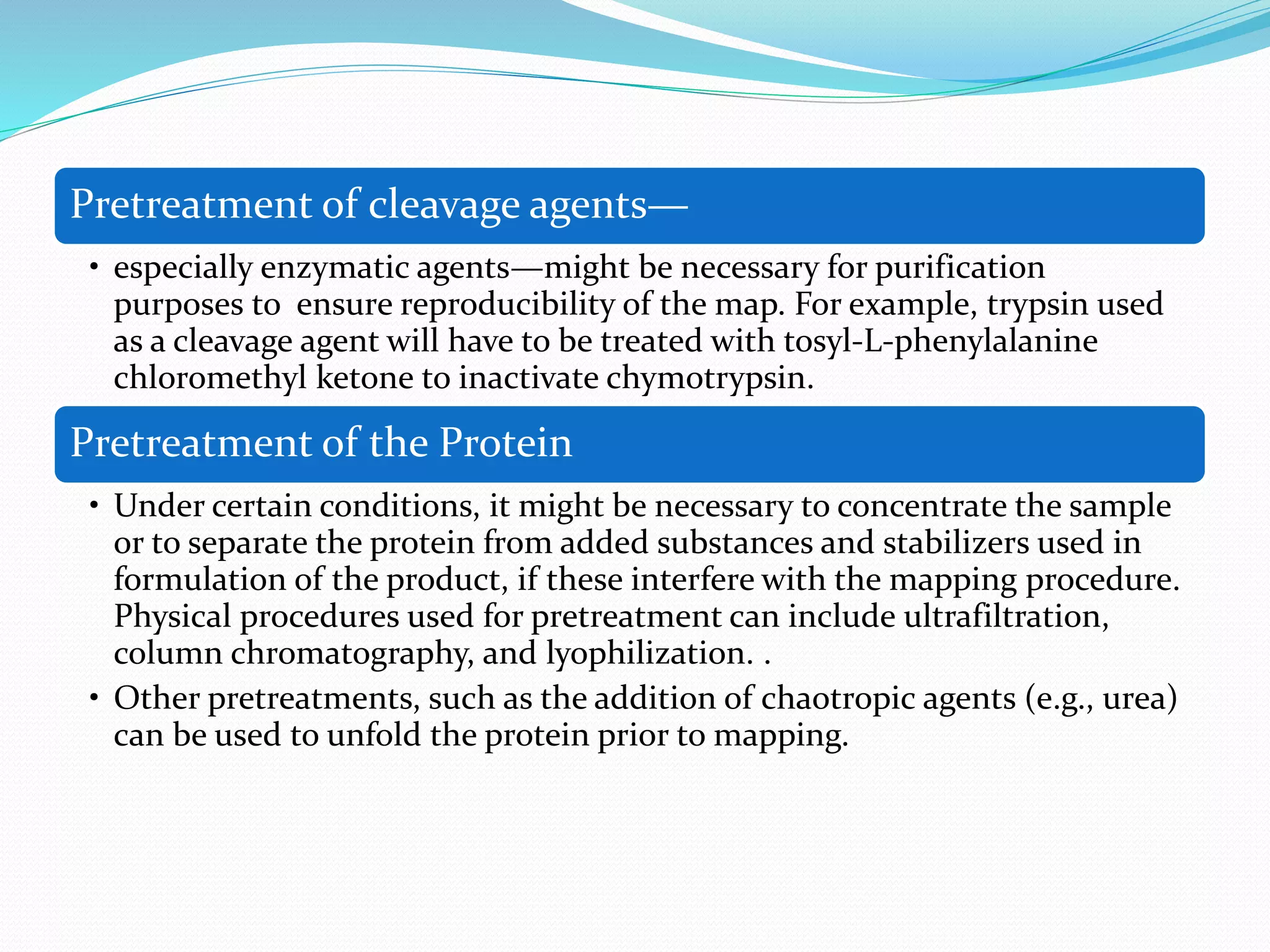 Pretreatment of cleavage agents—

• especially enzymatic agents—might be necessary for purification purposes to ensure reproducibility of the map. For example, trypsin used as a cleavage agent will have to be treated with tosyl-L-phenylalanine chloromethyl ketone to inactivate chymotrypsin.

Pretreatment of the Protein

• Under certain conditions, it might be necessary to concentrate the sample or to separate the protein from added substances and stabilizers used in formulation of the product, if these interfere with the mapping procedure. Physical procedures used for pretreatment can include ultrafiltration, column chromatography, and lyophilization. .

• Other pretreatments, such as the addition of chaotropic agents (e.g., urea) can be used to unfold the protein prior to mapping.